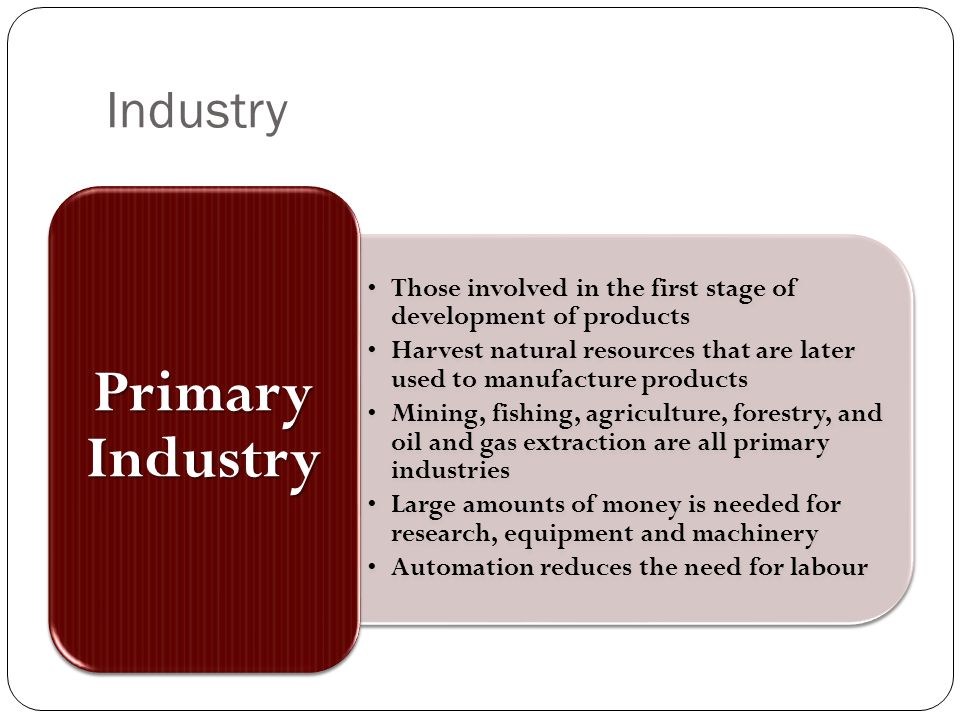 Industry

Primary Industry

• Those involved in the first stage of development of products
• Harvest natural resources that are later used to manufacture products
• Mining, fishing, agriculture, forestry, and oil and gas extraction are all primary industries
• Large amounts of money is needed for research, equipment and machinery
• Automation reduces the need for labour